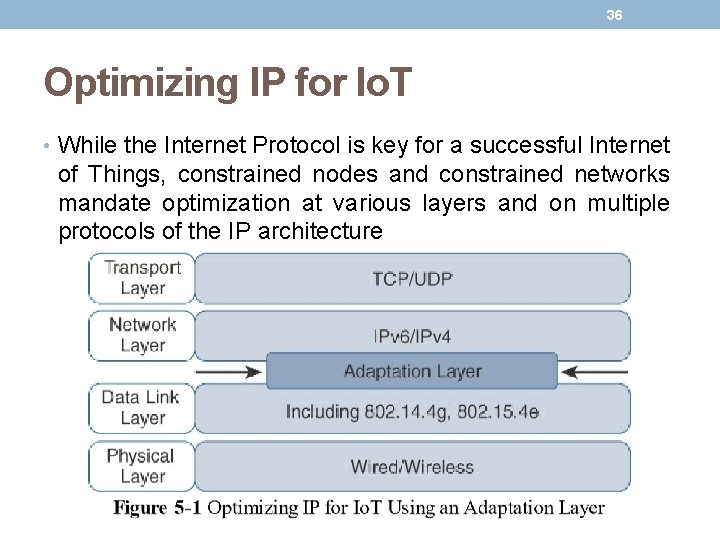 36

Optimizing IP for IoT

• While the Internet Protocol is key for a successful Internet of Things, constrained nodes and constrained networks mandate optimization at various layers and on multiple protocols of the IP architecture

Transport Layer

TCP/UDP

Network Layer

IPv6/IPv4

Adaptation Layer

Data Link Layer

Including 802.14.4g, 802.15.4e

Physical Layer

Wired/Wireless

Figure 5-1 Optimizing IP for IoT Using an Adaptation Layer